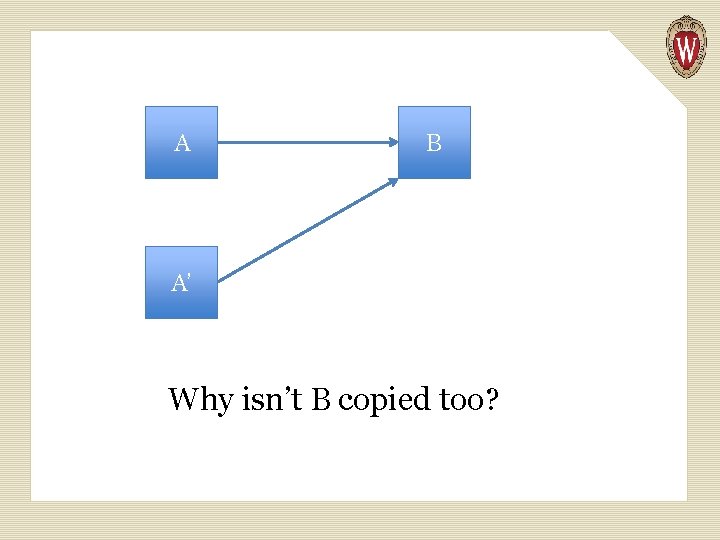 W

A

B

A'

Why isn't B copied too?